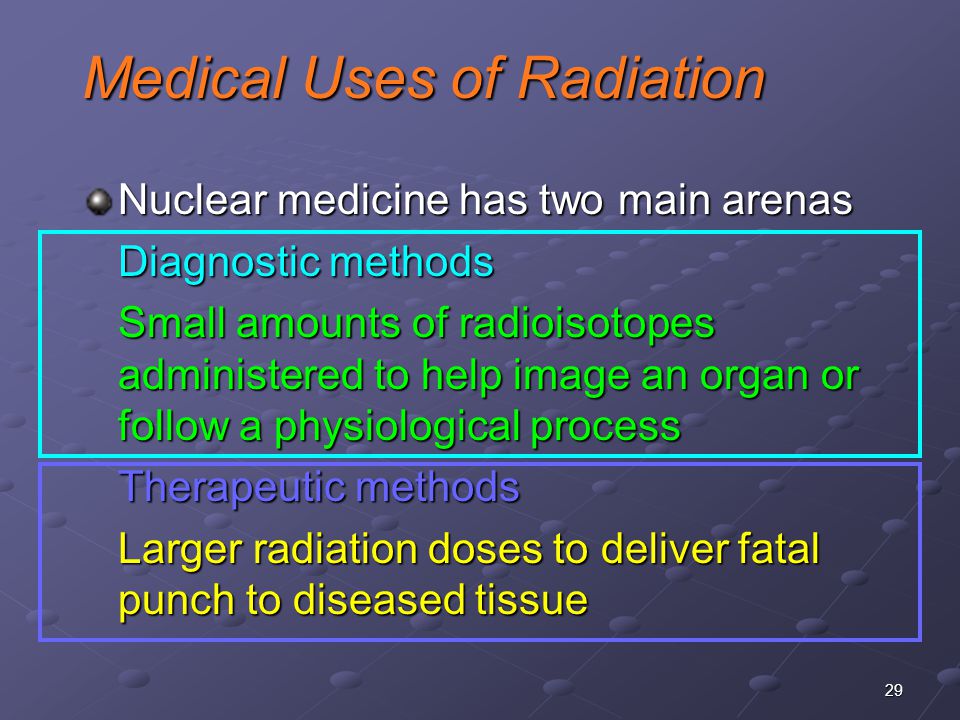 Medical Uses of Radiation

Nuclear medicine has two main arenas

Diagnostic methods

Small amounts of radioisotopes administered to help image an organ or follow a physiological process

Therapeutic methods

Larger radiation doses to deliver fatal punch to diseased tissue

29